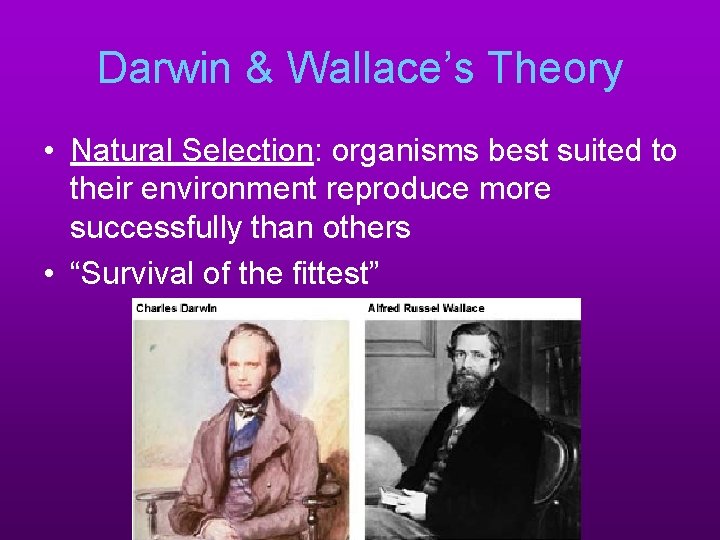 Darwin & Wallace's Theory

• Natural Selection: organisms best suited to their environment reproduce more successfully than others

• "Survival of the fittest"

Charles Darwin

Alfred Russel Wallace